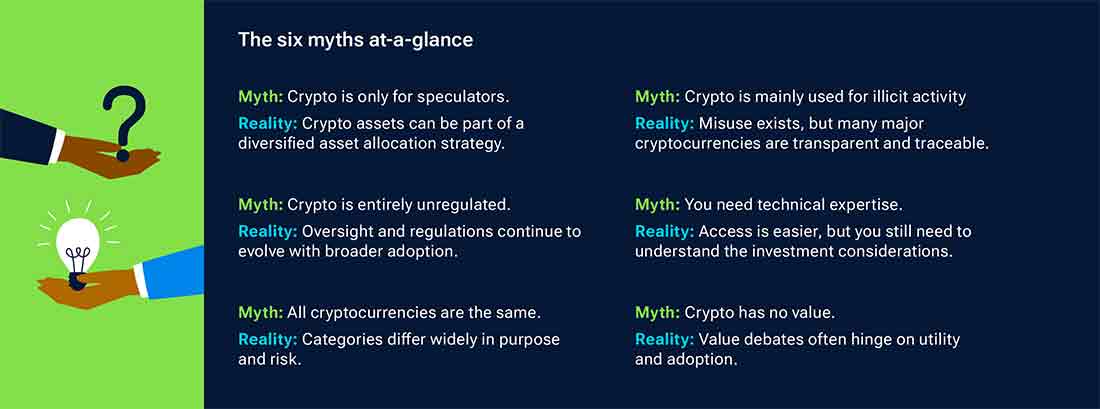 The six myths at-a-glance

Myth: Crypto is only for speculators.
Reality: Crypto assets can be part of a diversified asset allocation strategy.

Myth: Crypto is entirely unregulated.
Reality: Oversight and regulations continue to evolve with broader adoption.

Myth: All cryptocurrencies are the same.
Reality: Categories differ widely in purpose and risk.

Myth: Crypto is mainly used for illicit activity
Reality: Misuse exists, but many major cryptocurrencies are transparent and traceable.

Myth: You need technical expertise.
Reality: Access is easier, but you still need to understand the investment considerations.

Myth: Crypto has no value.
Reality: Value debates often hinge on utility and adoption.